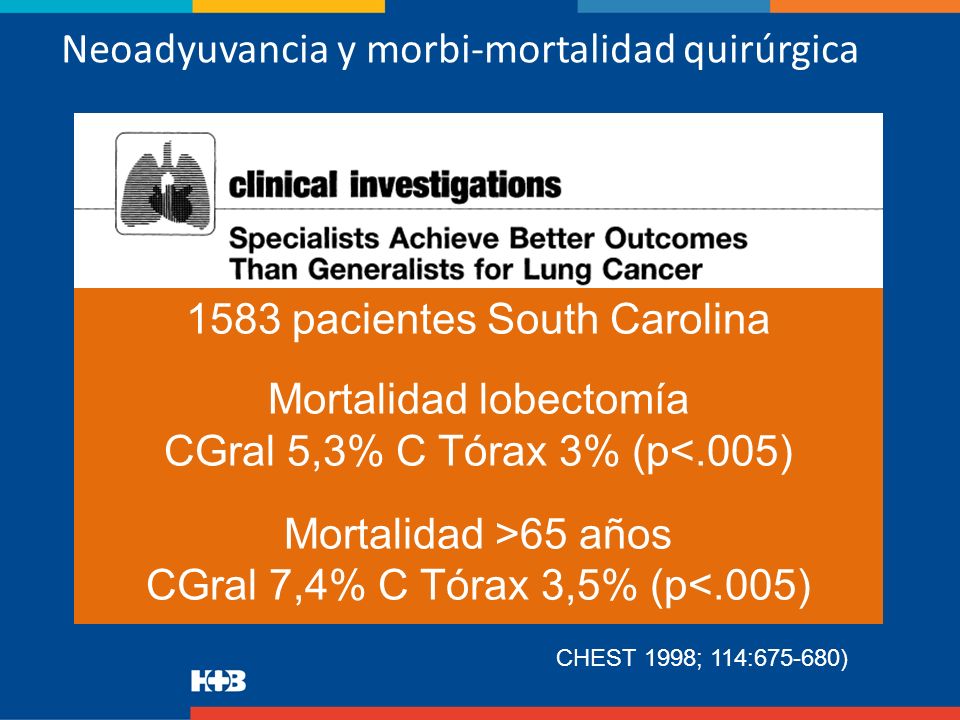 Neoadyuvancia y morbi-mortalidad quirúrgica

clinical investigations

Specialists Achieve Better Outcomes Than Generalists for Lung Cancer

1583 pacientes South Carolina

Mortalidad lobectomía
CGral 5,3% C Tórax 3% (p<.005)

Mortalidad >65 años
CGral 7,4% C Tórax 3,5% (p<.005)

CHEST 1998; 114:675-680)

H+B